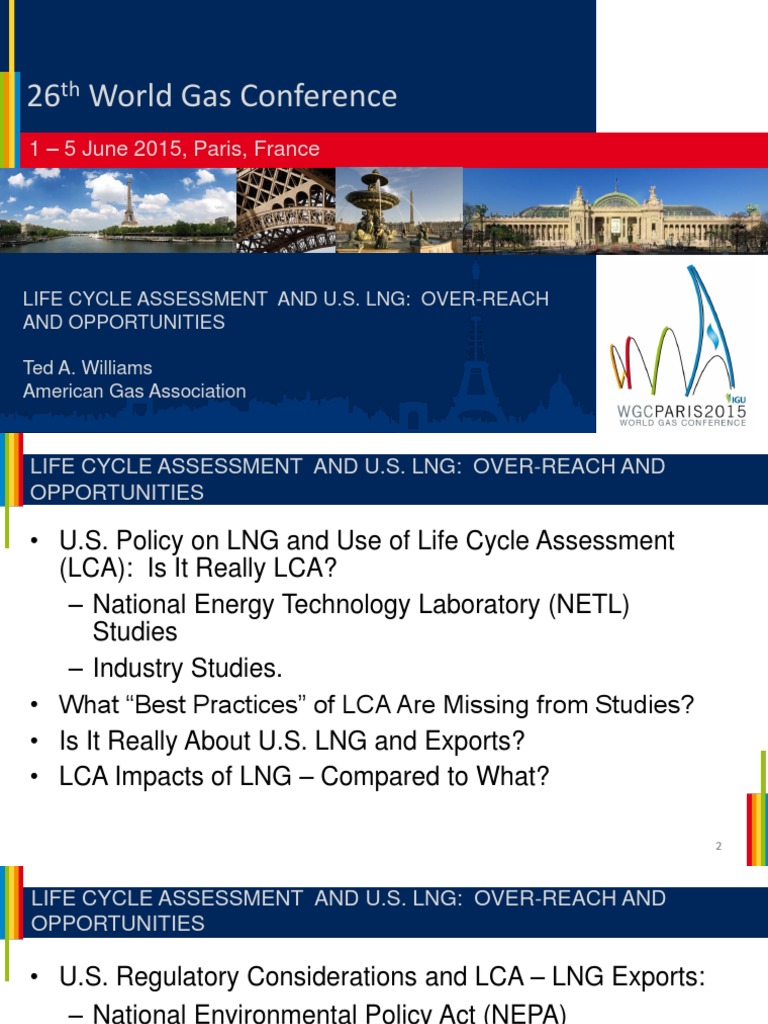 26$^{th}$ World Gas Conference

1 – 5 June 2015, Paris, France

LIFE CYCLE ASSESSMENT AND U.S. LNG: OVER-REACH AND OPPORTUNITIES

Ted A. Williams
American Gas Association

IGU
WGCPARIS2015
WORLD GAS CONFERENCE

LIFE CYCLE ASSESSMENT AND U.S. LNG: OVER-REACH AND OPPORTUNITIES

• U.S. Policy on LNG and Use of Life Cycle Assessment (LCA): Is It Really LCA?
– National Energy Technology Laboratory (NETL) Studies
– Industry Studies.
• What “Best Practices” of LCA Are Missing from Studies?
• Is It Really About U.S. LNG and Exports?
• LCA Impacts of LNG – Compared to What?

2

LIFE CYCLE ASSESSMENT AND U.S. LNG: OVER-REACH AND OPPORTUNITIES

• U.S. Regulatory Considerations and LCA – LNG Exports:
– National Environmental Policy Act (NEPA)